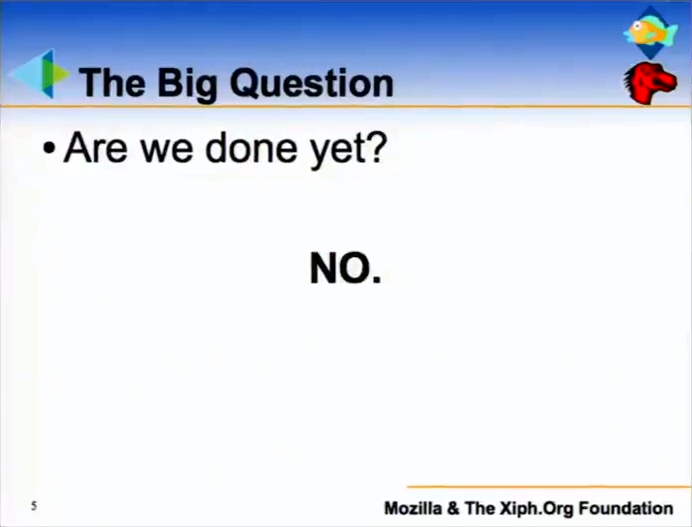 The Big Question

• Are we done yet?

NO.

5

Mozilla & The Xiph.Org Foundation